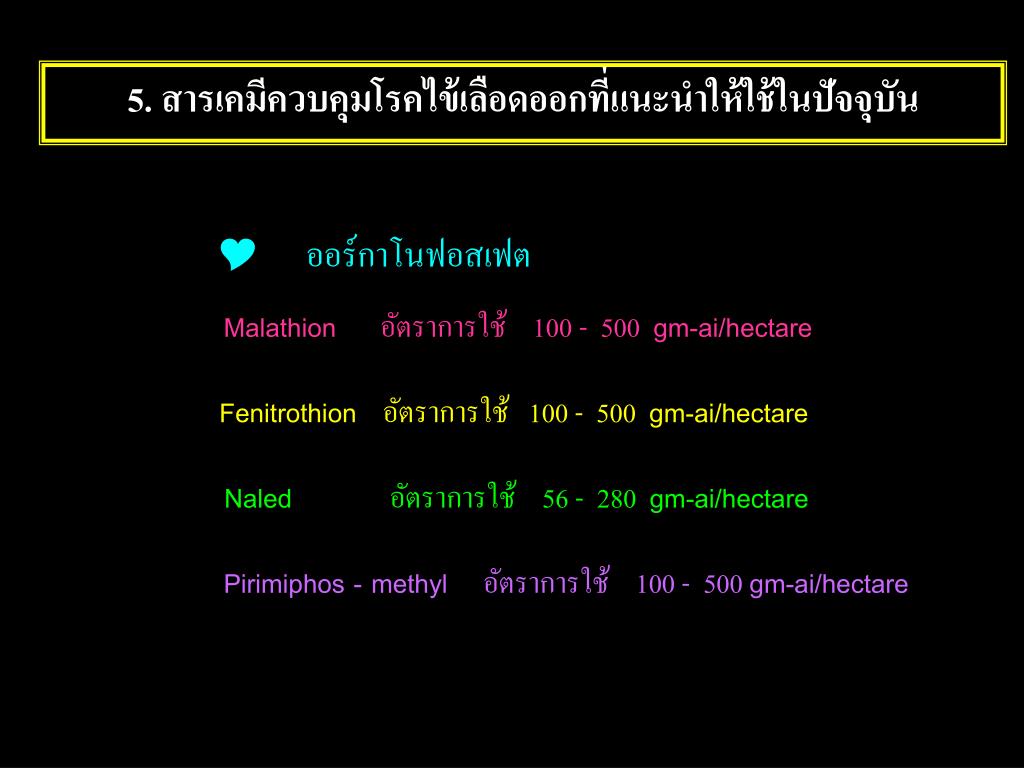 5. สารเคมีควบคุมโรคไข้เลือดออกที่แนะนำให้ใช้ในปัจจุบัน

ออร์กาโนฟอสเฟต

Malathion อัตราการใช้ 100 - 500 gm-ai/hectare

Fenitrothion อัตราการใช้ 100 - 500 gm-ai/hectare

Naled อัตราการใช้ 56 - 280 gm-ai/hectare

Pirimiphos - methyl อัตราการใช้ 100 - 500 gm-ai/hectare